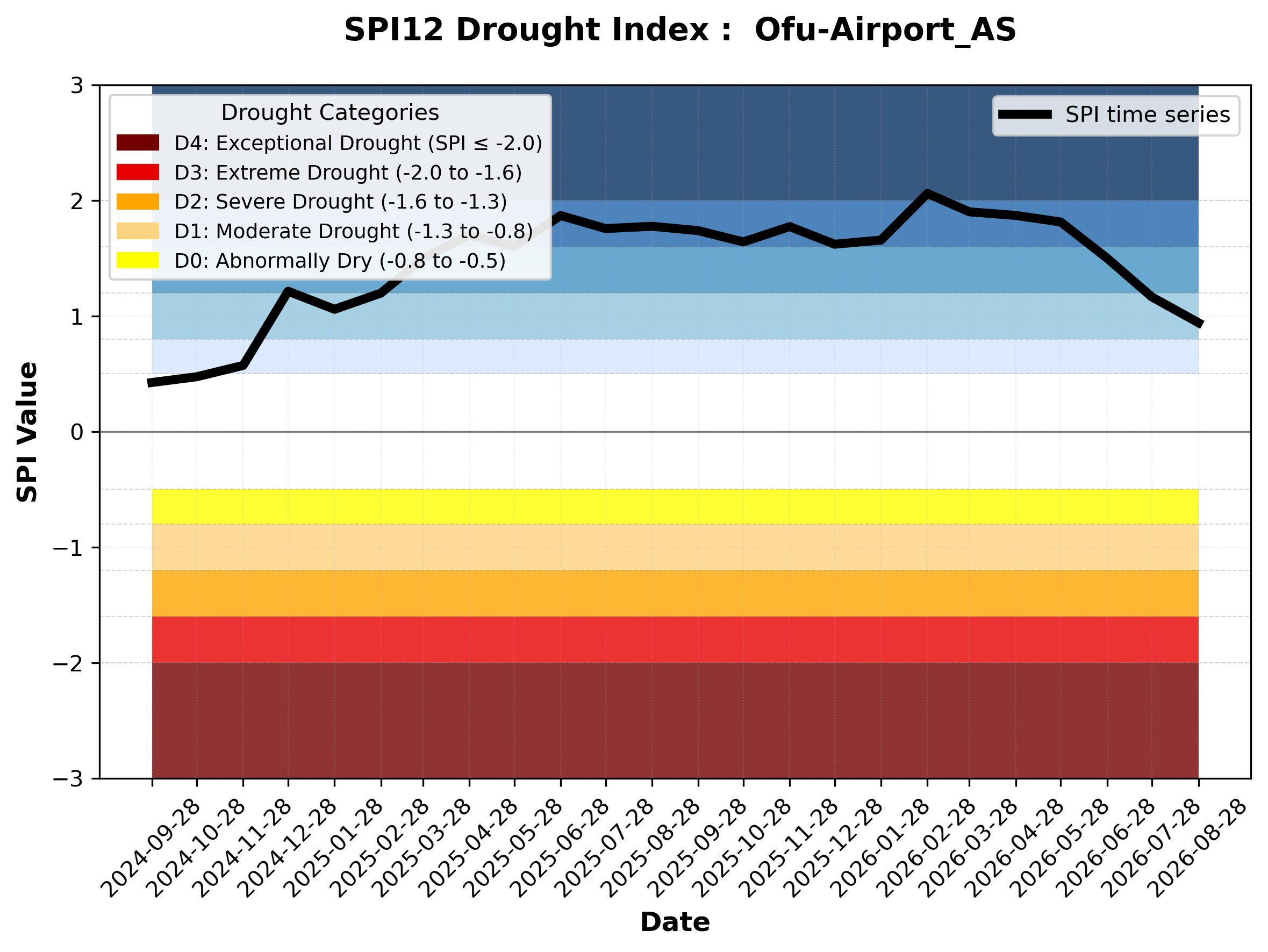 SPI12 Drought Index : Ofu-Airport_AS

Drought Categories
D4: Exceptional Drought (SPI ≤ -2.0)
D3: Extreme Drought (-2.0 to -1.6)
D2: Severe Drought (-1.6 to -1.3)
D1: Moderate Drought (-1.3 to -0.8)
D0: Abnormally Dry (-0.8 to -0.5)

SPI time series

SPI Value

3
2
1
0
−1
−2
−3

2024-09-28
2024-10-28
2024-11-28
2024-12-28
2025-01-28
2025-02-28
2025-03-28
2025-04-28
2025-05-28
2025-06-28
2025-07-28
2025-08-28
2025-09-28
2025-10-28
2025-11-28
2025-12-28
2026-01-28
2026-02-28
2026-03-28
2026-04-28
2026-05-28
2026-06-28
2026-07-28
2026-08-28

Date